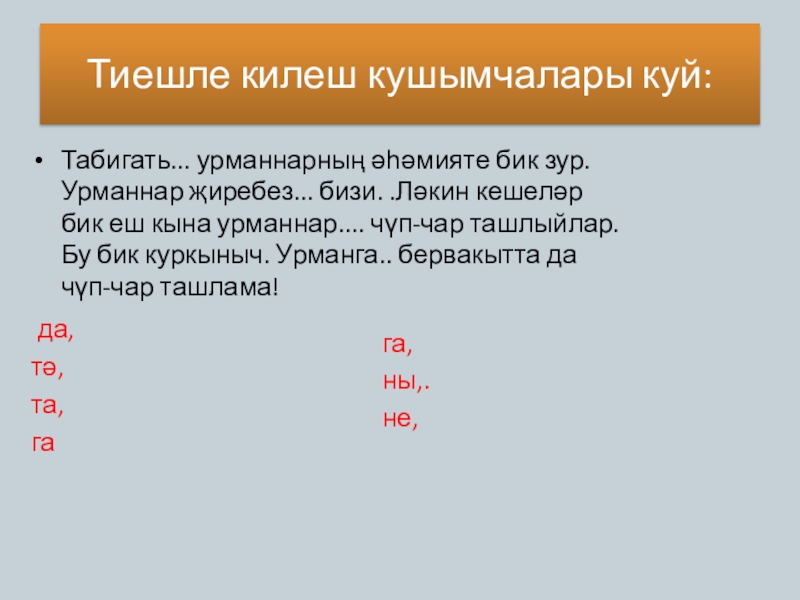 Тиешле килеш кушымчалары куй:

• Табигать... урманнарның әһәмияте бик зур. Урманнар җиребез... бизи. .Ләкин кешеләр бик еш кына урманнар.... чүп-чар ташлыйлар. Бу бик куркыныч. Урманга.. бервакытта да чүп-чар ташлама!

да,
тә,
та,
га

га,
ны,.
не,